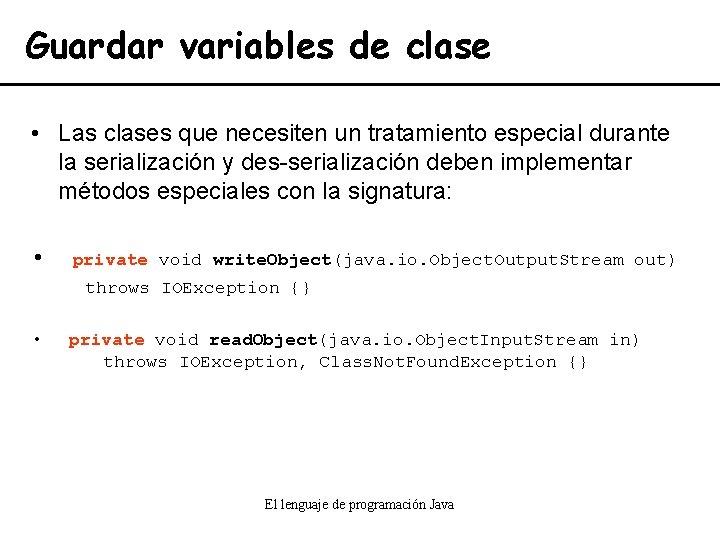 Guardar variables de clase

• Las clases que necesiten un tratamiento especial durante la serialización y des-serialización deben implementar métodos especiales con la signatura:

• private void writeObject(java.io.ObjectOutputStream out) throws IOException {}

• private void readObject(java.io.ObjectInputStream in) throws IOException, ClassNotFoundException {}

El lenguaje de programación Java